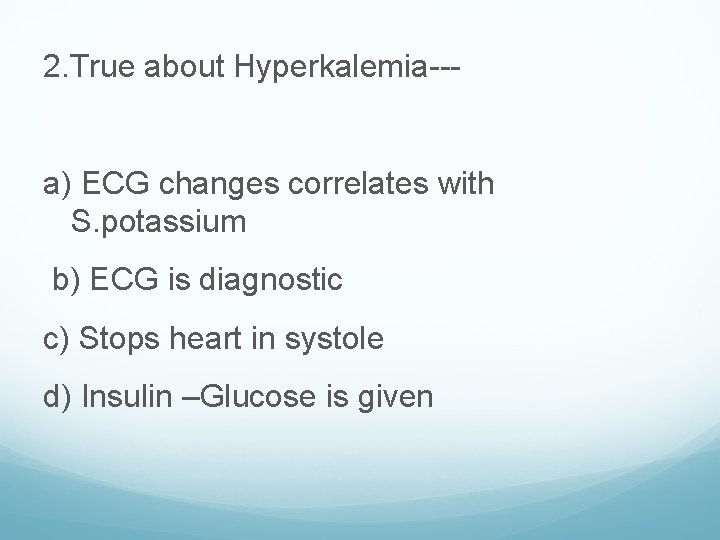 2.True about Hyperkalemia---

a) ECG changes correlates with S.potassium

b) ECG is diagnostic

c) Stops heart in systole

d) Insulin –Glucose is given